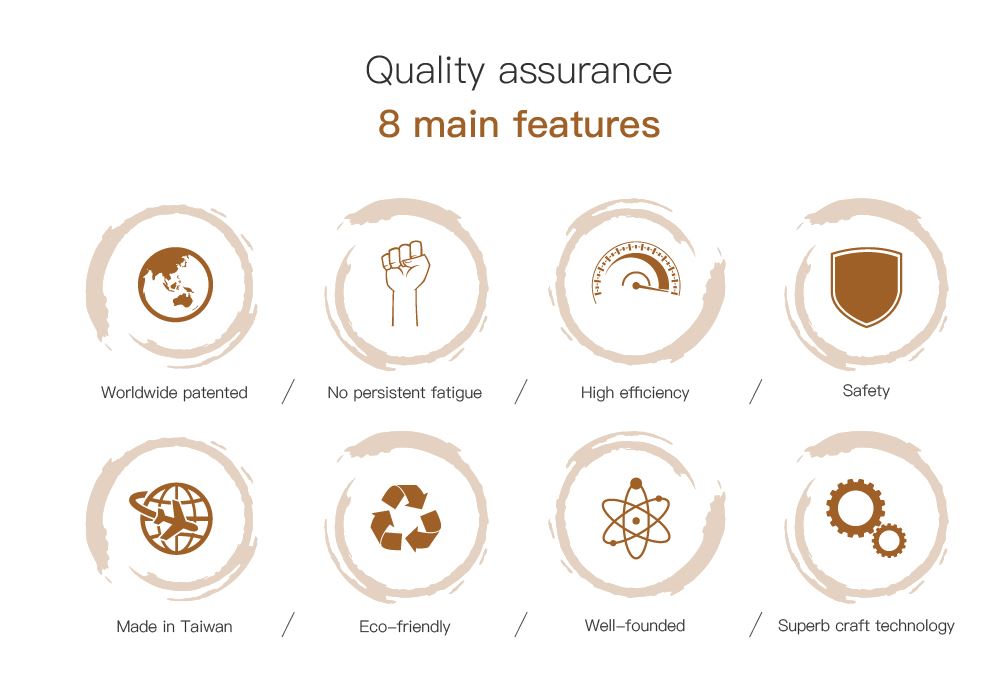 Quality assurance

8 main features

Worldwide patented / No persistent fatigue / High efficiency / Safety

Made in Taiwan / Eco-friendly / Well-founded / Superb craft technology